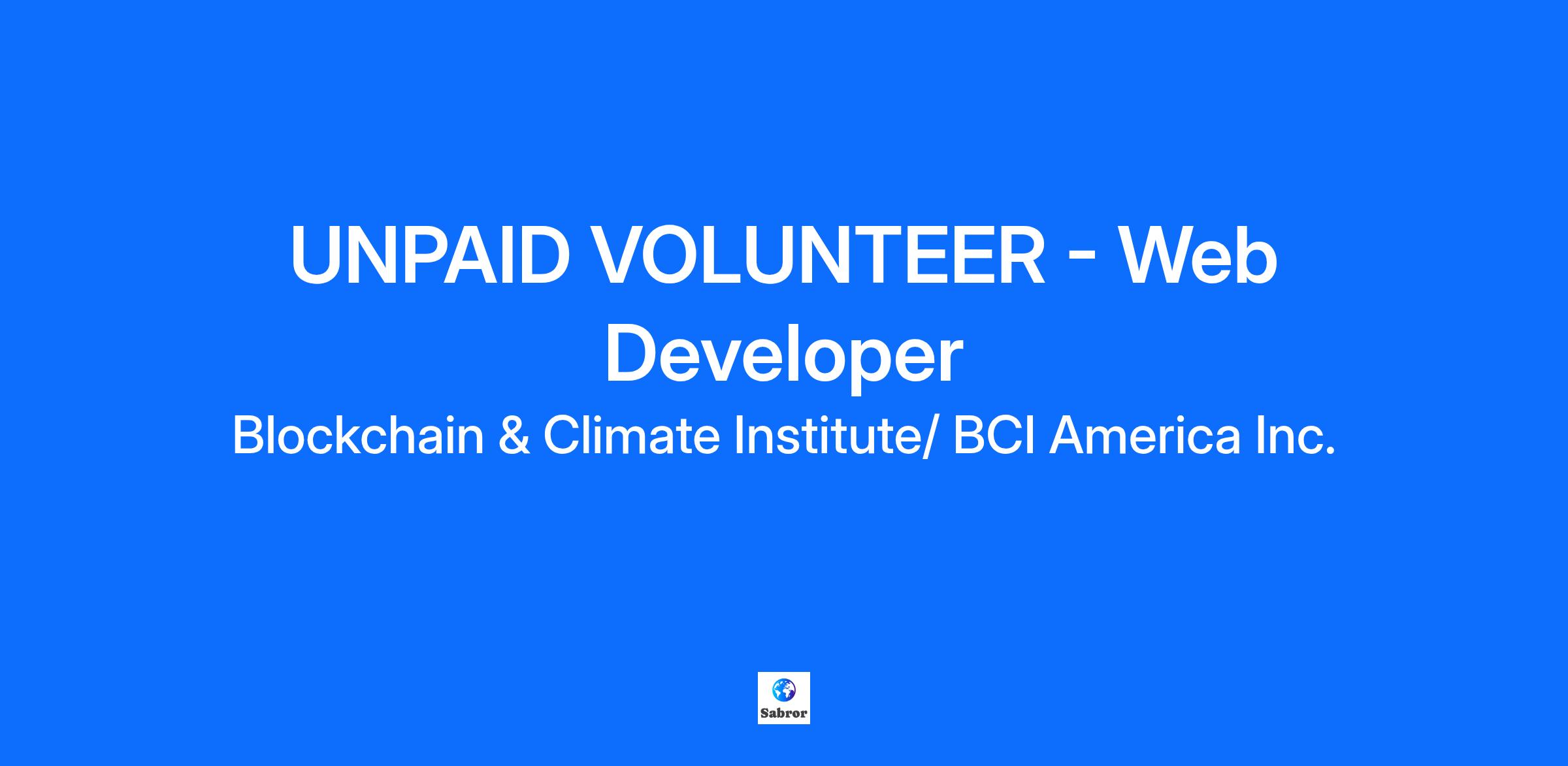 UNPAID VOLUNTEER - Web Developer

Blockchain & Climate Institute/ BCI America Inc.

Sabror